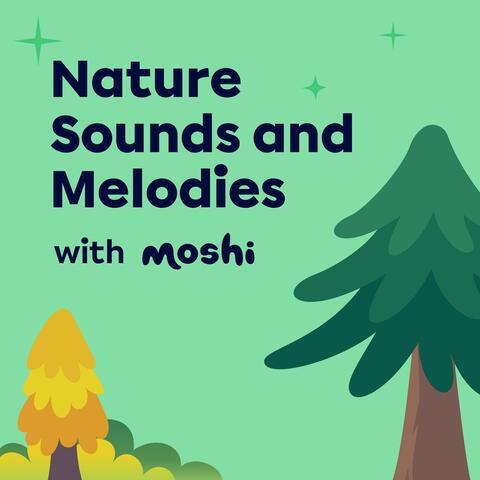 Nature Sounds and Melodies

with moshi